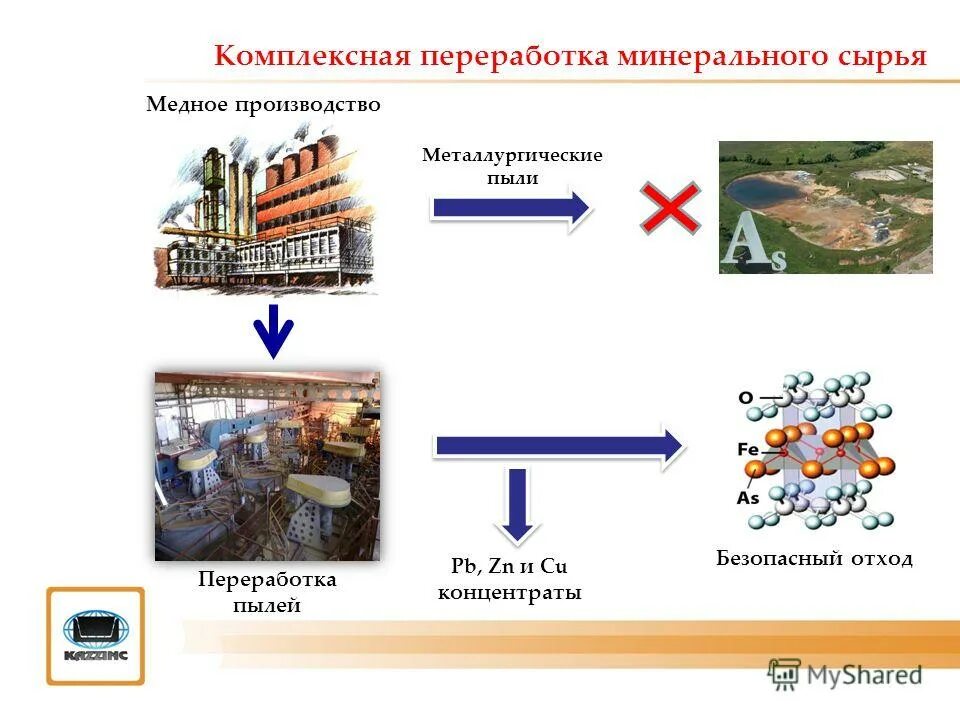 Комплексная переработка минерального сырья

Медное производство

Металлургические пыли

As

O
Fe
As

Переработка пылей

Pb, Zn и Cu концентраты

Безопасный отход

KAZZINC

MyShared